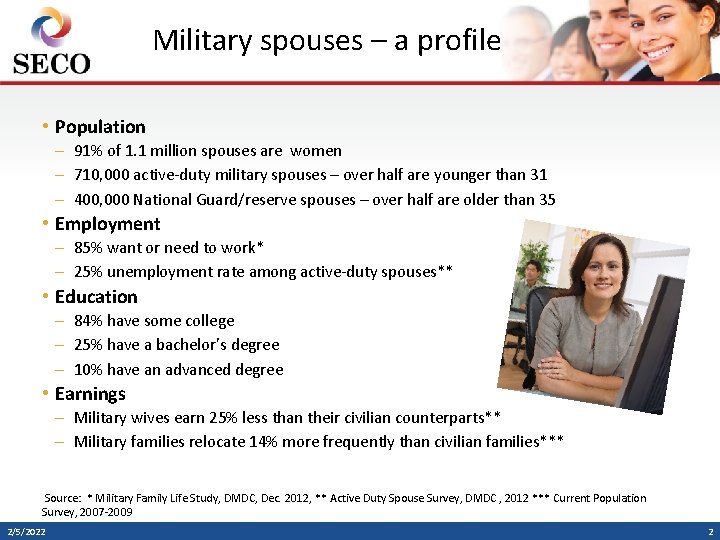 SECO

Military spouses – a profile

• Population
– 91% of 1.1 million spouses are women
– 710,000 active-duty military spouses – over half are younger than 31
– 400,000 National Guard/reserve spouses – over half are older than 35

• Employment
– 85% want or need to work*
– 25% unemployment rate among active-duty spouses**

• Education
– 84% have some college
– 25% have a bachelor's degree
– 10% have an advanced degree

• Earnings
– Military wives earn 25% less than their civilian counterparts**
– Military families relocate 14% more frequently than civilian families***

Source: * Military Family Life Study, DMDC, Dec. 2012, ** Active Duty Spouse Survey, DMDC , 2012 *** Current Population Survey, 2007-2009

2/5/2022

2